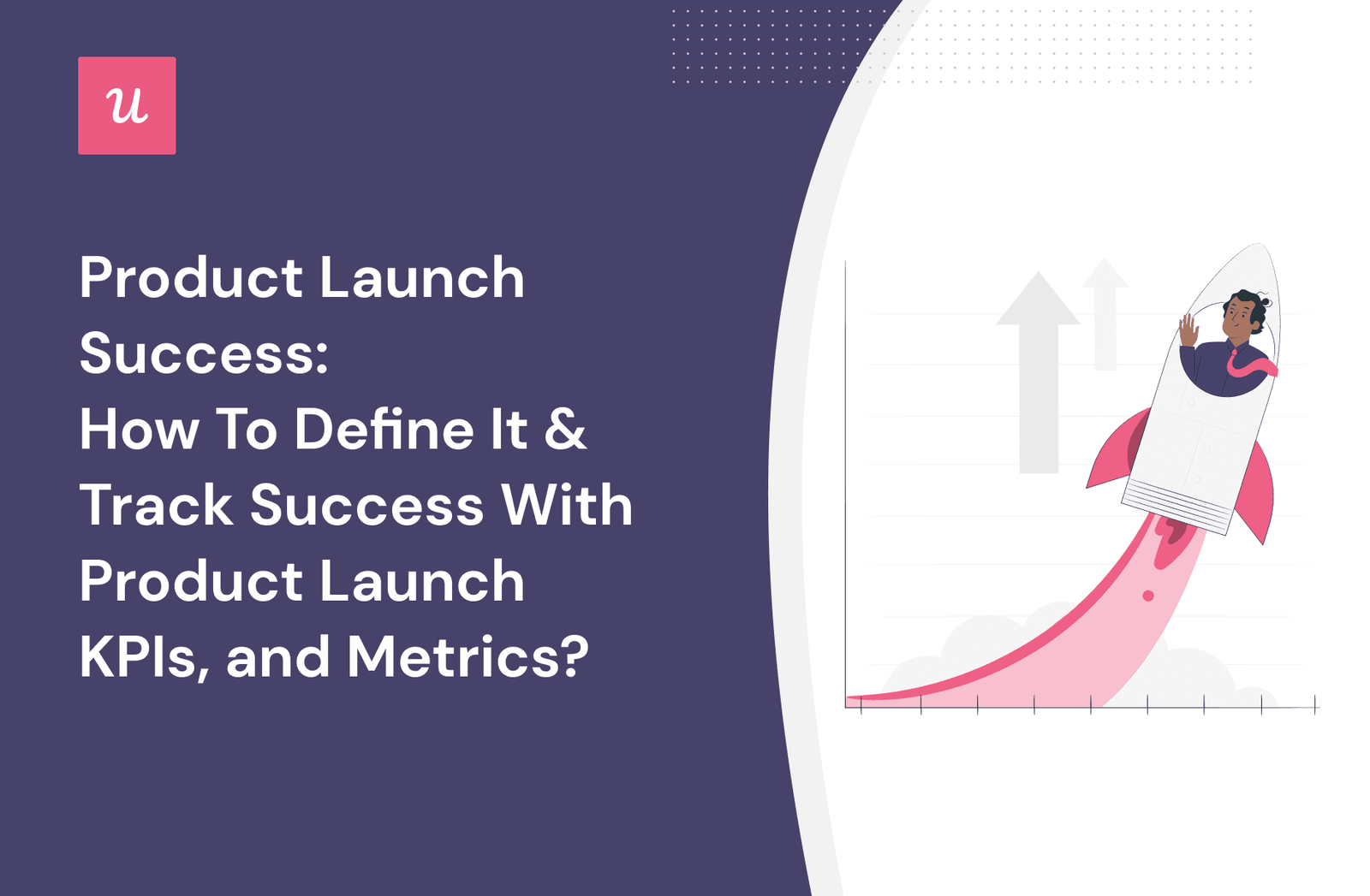 u

Product Launch Success:
How To Define It & Track Success With Product Launch KPIs, and Metrics?